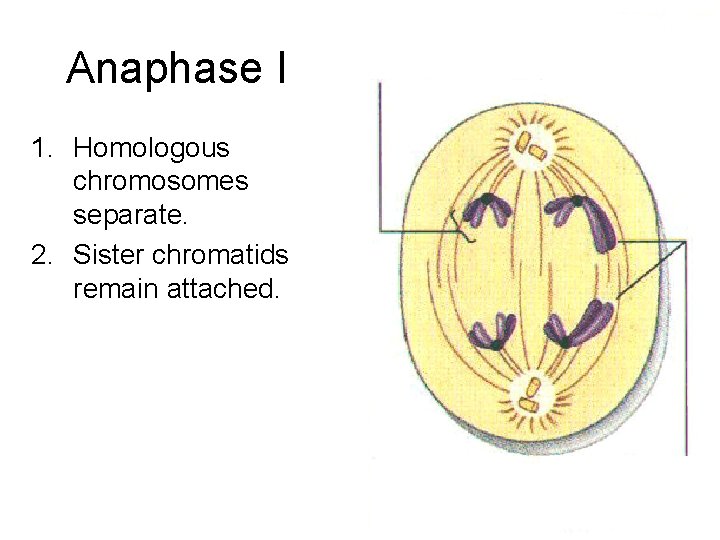 Anaphase I

1. Homologous chromosomes separate.
2. Sister chromatids remain attached.